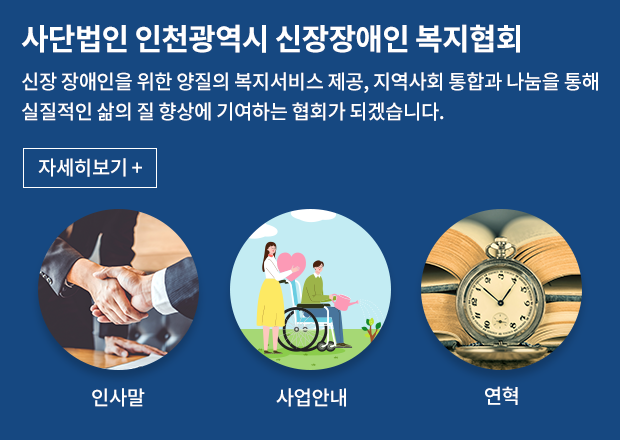 사단법인 인천광역시 신장장애인 복지협회

신장 장애인을 위한 양질의 복지서비스 제공, 지역사회 통합과 나눔을 통해 실질적인 삶의 질 향상에 기여하는 협회가 되겠습니다.

자세히보기 +

인사말

사업안내

연혁